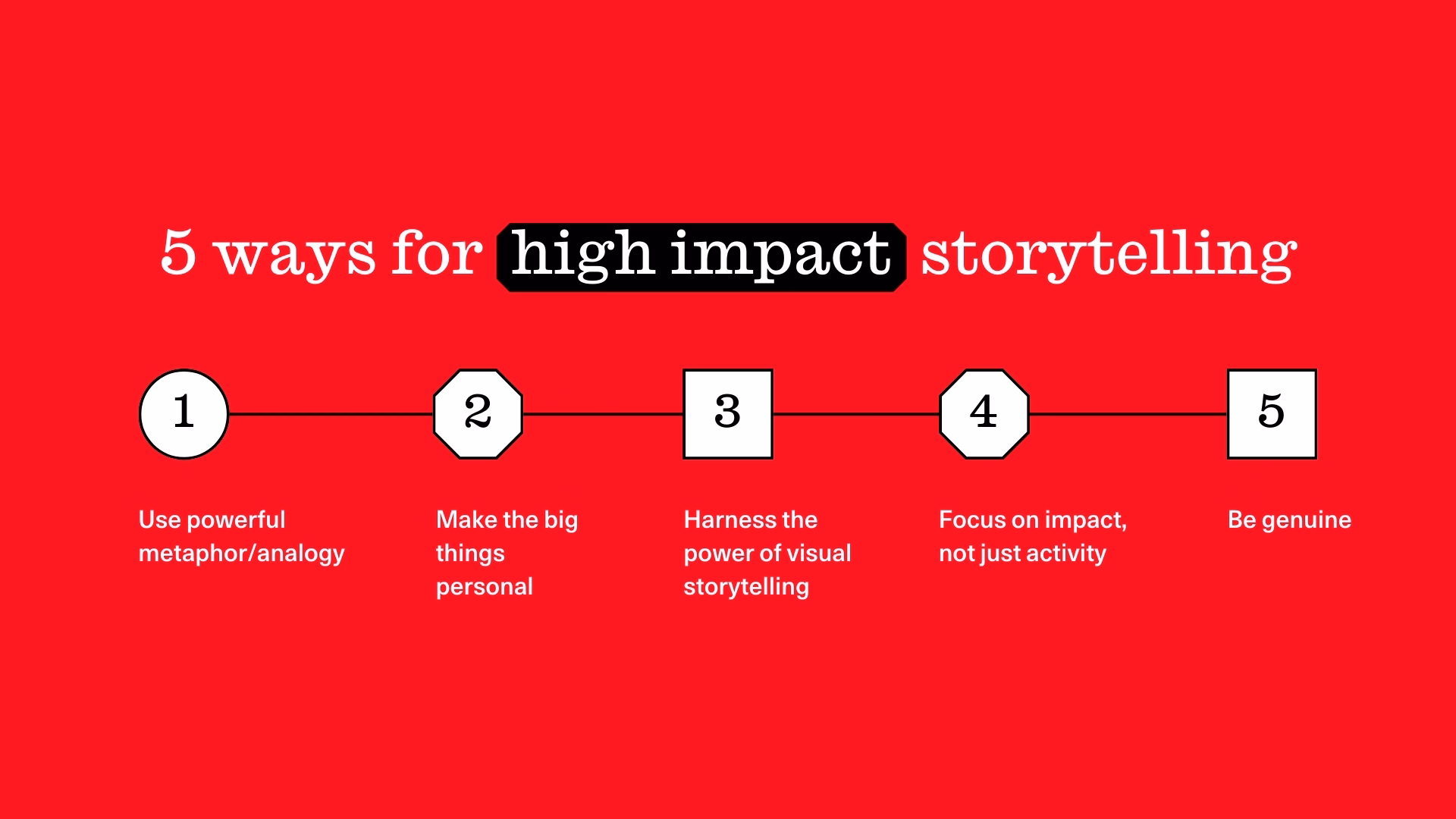 5 ways for high impact storytelling

1

Use powerful metaphor/analogy

2

Make the big things personal

3

Harness the power of visual storytelling

4

Focus on impact, not just activity

5

Be genuine